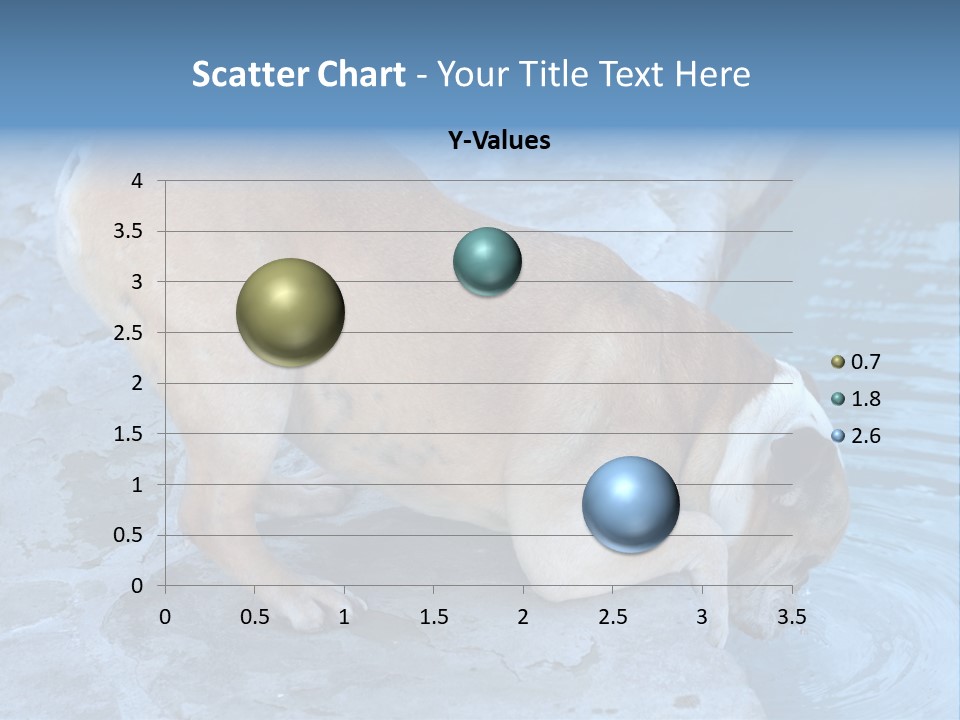 Scatter Chart - Your Title Text Here

Y-Values

4
3.5
3
2.5
2
1.5
1
0.5
0

0 0.5 1 1.5 2 2.5 3 3.5

0.7
1.8
2.6